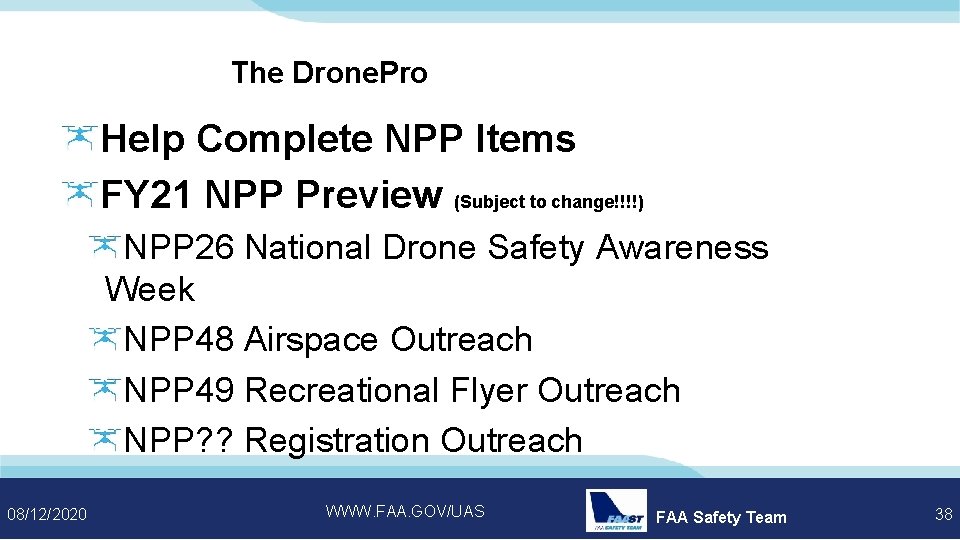 The DronePro

Help Complete NPP Items

FY21 NPP Preview (Subject to change!!!!)

NPP26 National Drone Safety Awareness Week

NPP48 Airspace Outreach

NPP49 Recreational Flyer Outreach

NPP?? Registration Outreach

08/12/2020

WWW.FAA.GOV/UAS

FAAST FAA SAFETY TEAM

FAA Safety Team

38